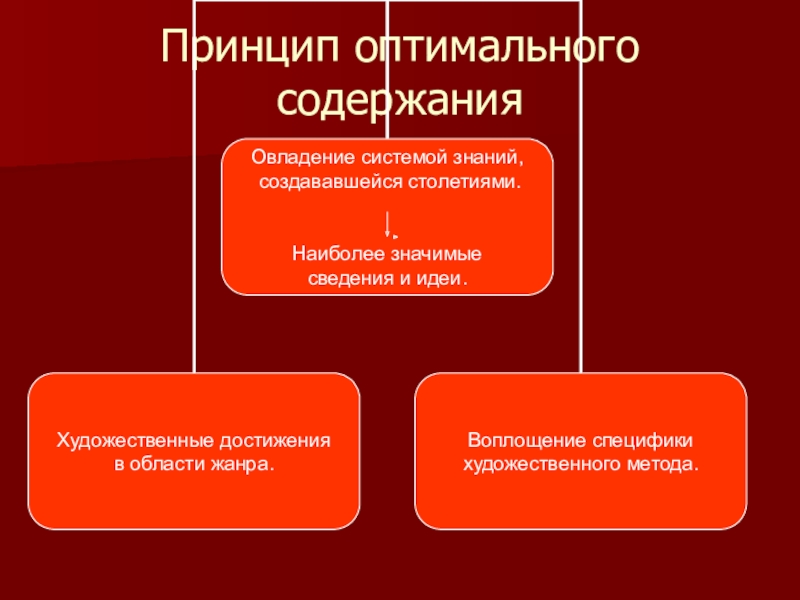 Принцип оптимального содержания

Овладение системой знаний, создававшейся столетиями.

Наиболее значимые сведения и идеи.

Художественные достижения в области жанра.

Воплощение специфики художественного метода.